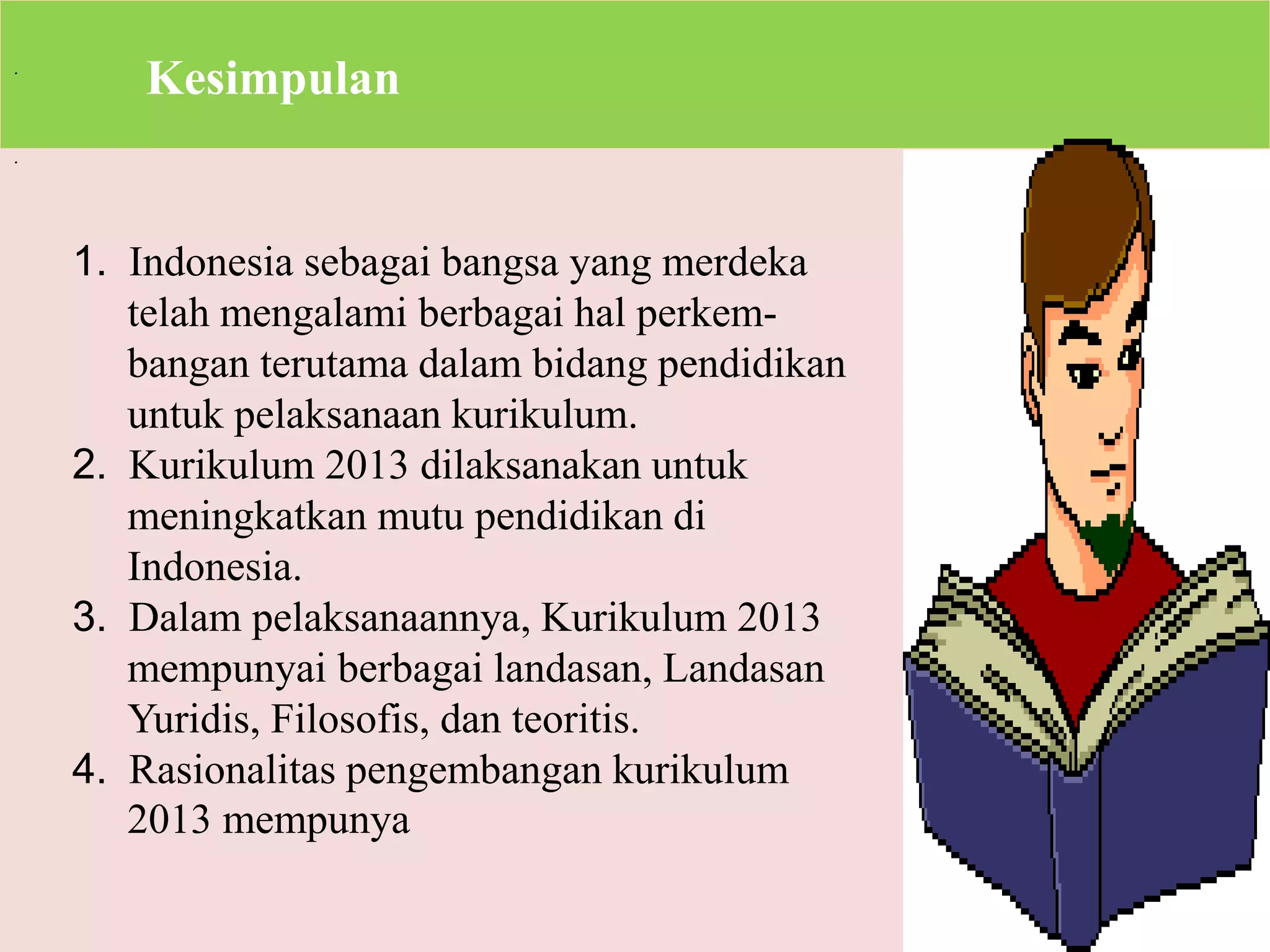 Kesimpulan

1. Indonesia sebagai bangsa yang merdeka telah mengalami berbagai hal perkembangan terutama dalam bidang pendidikan untuk pelaksanaan kurikulum.
2. Kurikulum 2013 dilaksanakan untuk meningkatkan mutu pendidikan di Indonesia.
3. Dalam pelaksanaannya, Kurikulum 2013 mempunyai berbagai landasan, Landasan Yuridis, Filosofis, dan teoritis.
4. Rasionalitas pengembangan kurikulum 2013 mempunya